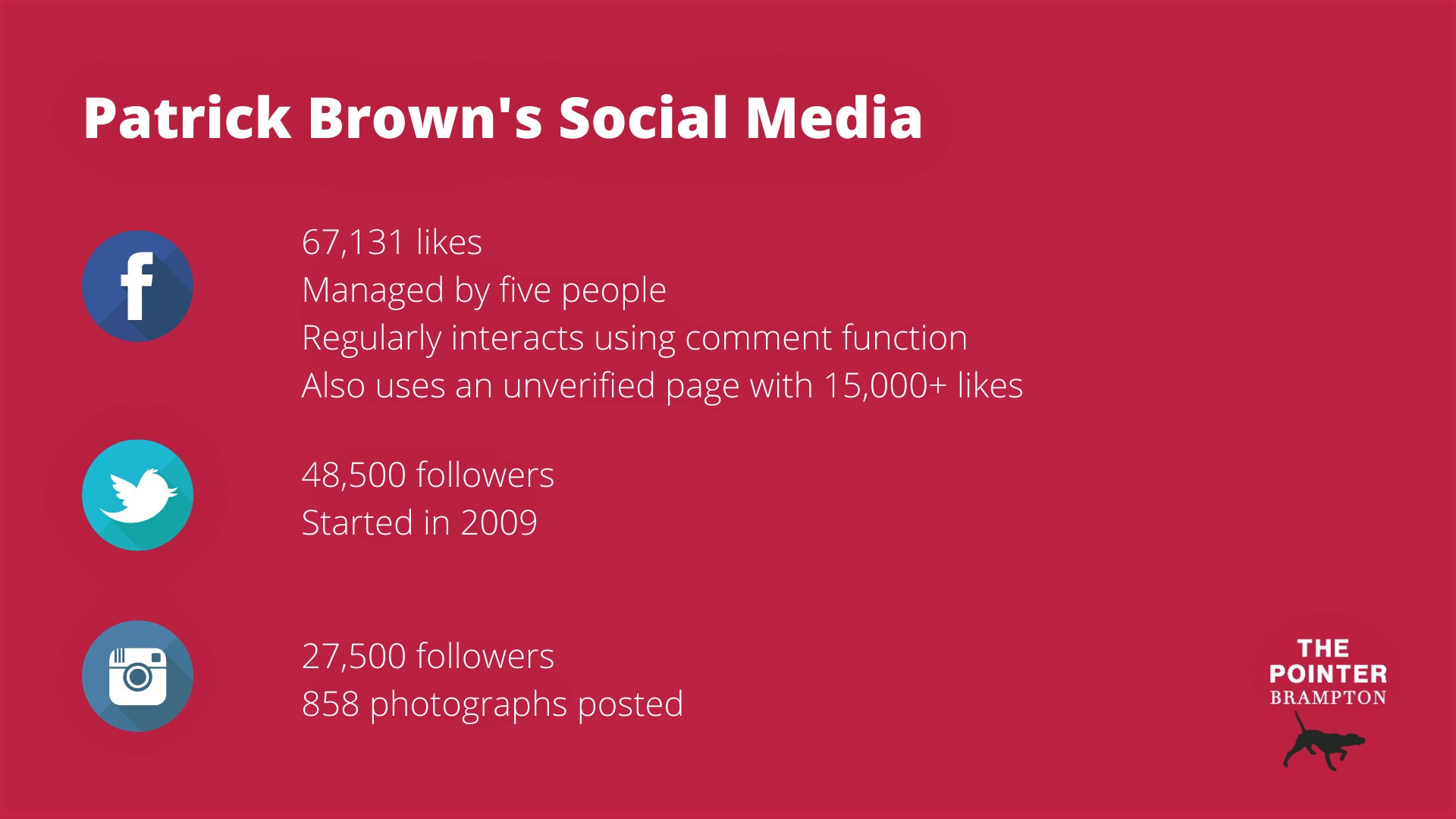 Patrick Brown's Social Media

f

67,131 likes
Managed by five people
Regularly interacts using comment function
Also uses an unverified page with 15,000+ likes

48,500 followers
Started in 2009

27,500 followers
858 photographs posted

THE POINTER BRAMPTON